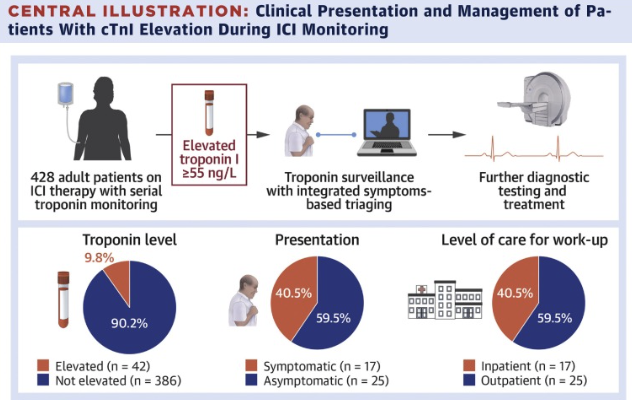 CENTRAL ILLUSTRATION: Clinical Presentation and Management of Patients With cTnI Elevation During ICI Monitoring

428 adult patients on ICI therapy with serial troponin monitoring

Elevated troponin I ≥55 ng/L

Troponin surveillance with integrated symptoms-based triaging

Further diagnostic testing and treatment

Troponin level

9.8%

90.2%

Elevated (n = 42)
Not elevated (n = 386)

Presentation

40.5%

59.5%

Symptomatic (n = 17)
Asymptomatic (n = 25)

Level of care for work-up

40.5%

59.5%

Inpatient (n = 17)
Outpatient (n = 25)